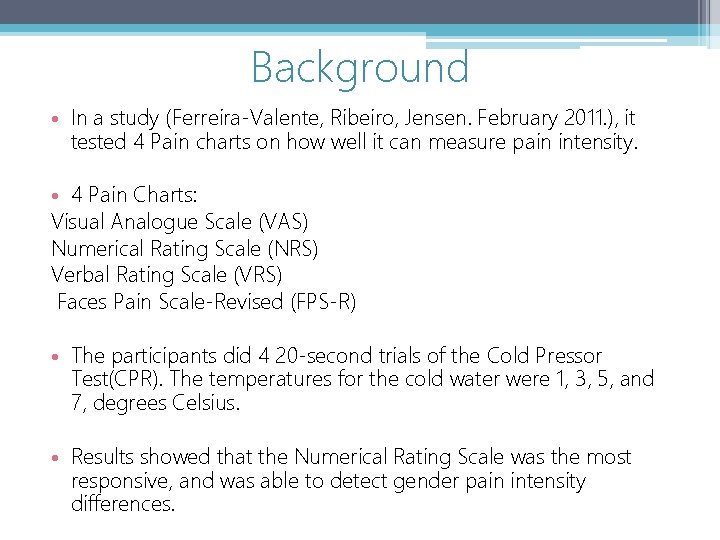 Background

• In a study (Ferreira-Valente, Ribeiro, Jensen. February 2011.), it tested 4 Pain charts on how well it can measure pain intensity.

• 4 Pain Charts:
Visual Analogue Scale (VAS)
Numerical Rating Scale (NRS)
Verbal Rating Scale (VRS)
Faces Pain Scale-Revised (FPS-R)

• The participants did 4 20-second trials of the Cold Pressor Test(CPR). The temperatures for the cold water were 1, 3, 5, and 7, degrees Celsius.

• Results showed that the Numerical Rating Scale was the most responsive, and was able to detect gender pain intensity differences.